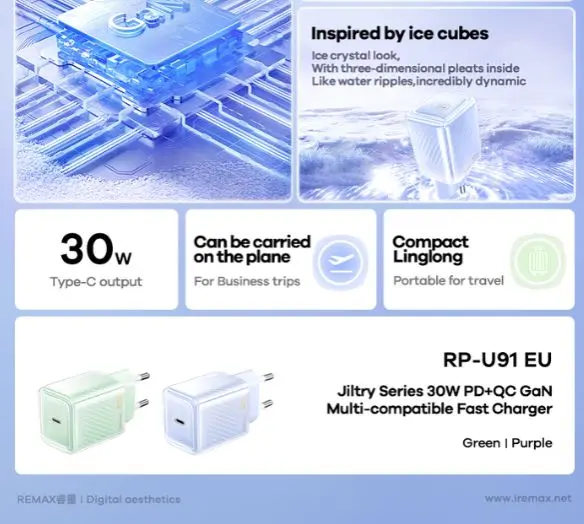 GaN

Inspired by ice cubes

Ice crystal look,
With three-dimensional pleats inside
Like water ripples,incredibly dynamic

30W
Type-C output

Can be carried on the plane
For Business trips

Compact Linglong
Portable for travel

RP-U91 EU

Jiltry Series 30W PD+QC GaN
Multi-compatible Fast Charger

Green | Purple

REMAX睿量 | Digital aesthetics

www.iremax.net